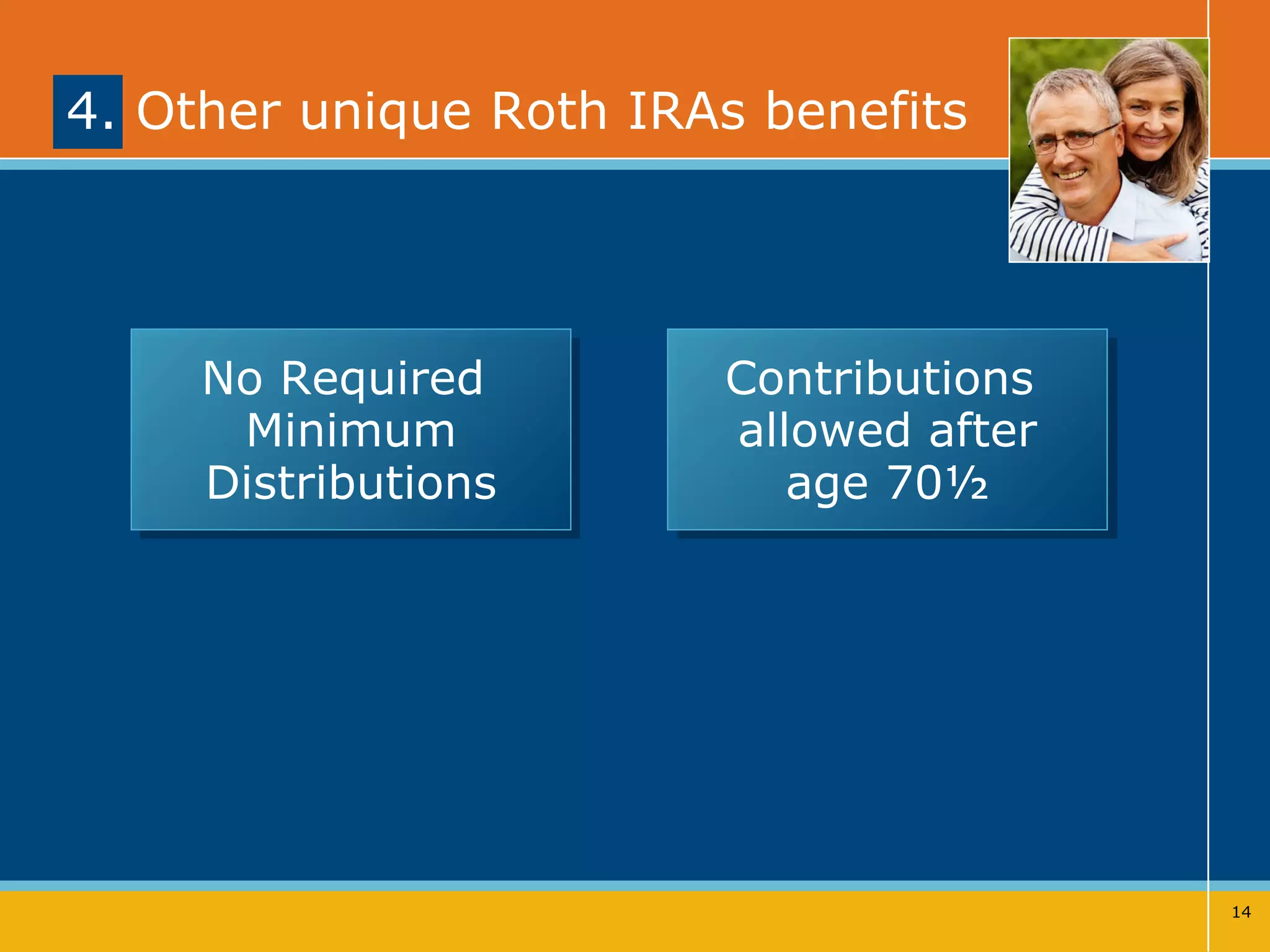 4. Other unique Roth IRAs benefits

No Required Minimum Distributions

Contributions allowed after age 70½

14